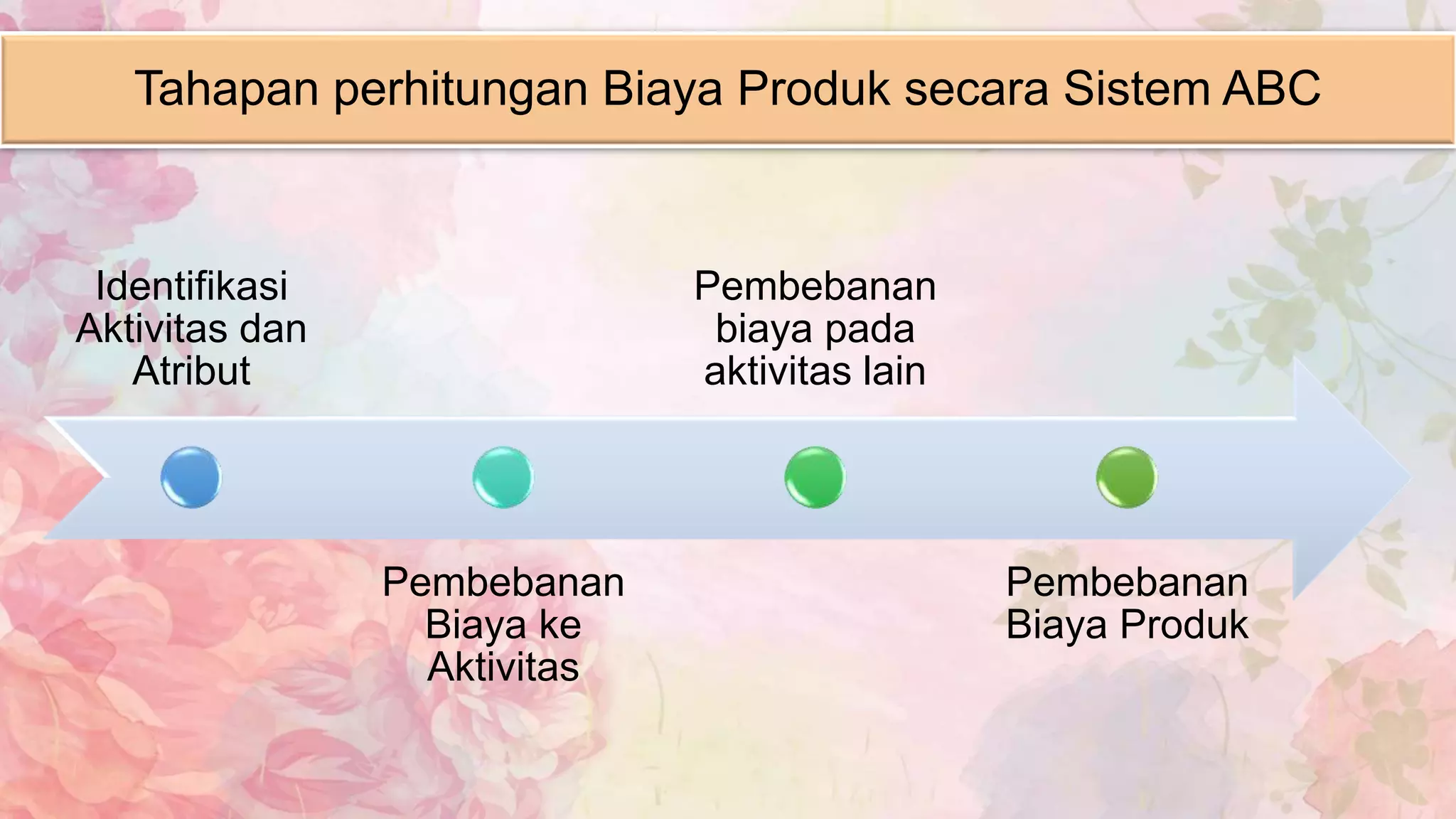 Tahapan perhitungan Biaya Produk secara Sistem ABC

Identifikasi Aktivitas dan Atribut

Pembebanan Biaya ke Aktivitas

Pembebanan biaya pada aktivitas lain

Pembebanan Biaya Produk